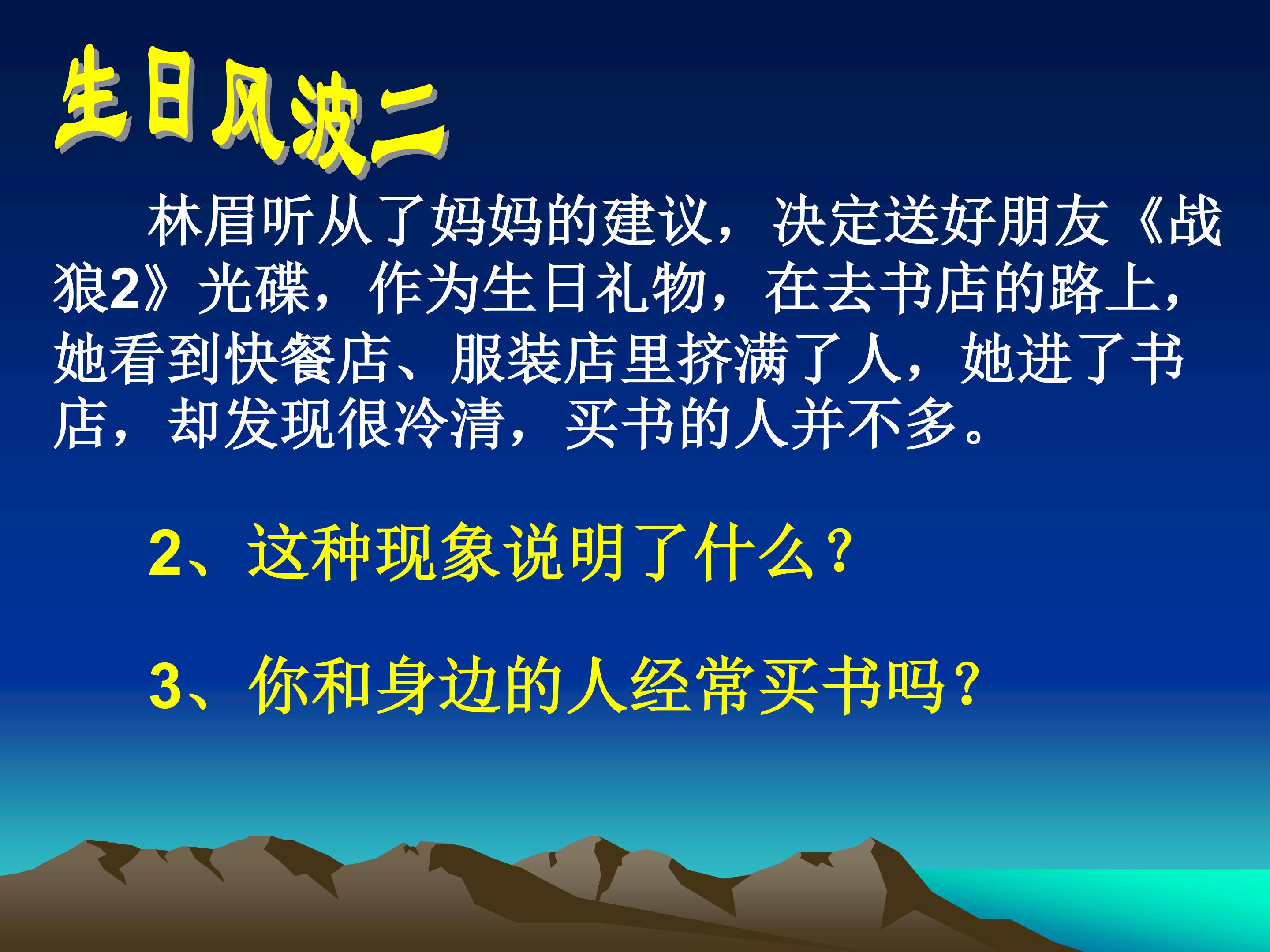 生日风波二

林眉听从了妈妈的建议，决定送好朋友《战狼2》光碟，作为生日礼物，在去书店的路上，她看到快餐店、服装店里挤满了人，她进了书店，却发现很冷清，买书的人并不多。

2、这种现象说明了什么？

3、你和身边的人经常买书吗？